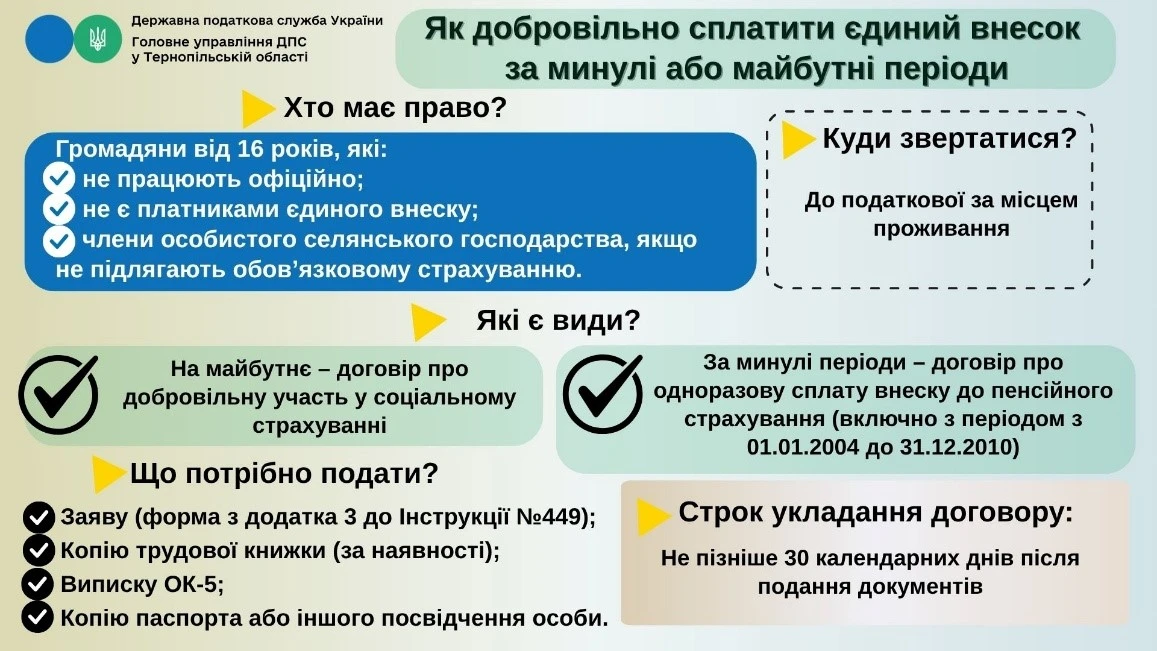 Державна податкова служба України
Головне управління ДПС у Тернопільській області

Як добровільно сплатити єдиний внесок за минулі або майбутні періоди

Хто має право?

Громадяни від 16 років, які:
не працюють офіційно;
не є платниками єдиного внеску;
члени особистого селянського господарства, якщо не підлягають обов'язковому страхуванню.

Куди звертатися?

До податкової за місцем проживання

Які є види?

На майбутнє – договір про добровільну участь у соціальному страхуванні

За минулі періоди – договір про одноразову сплату внеску до пенсійного страхування (включно з періодом з 01.01.2004 до 31.12.2010)

Що потрібно подати?

Заяву (форма з додатка 3 до Інструкції №449);
Копію трудової книжки (за наявності);
Виписку ОК-5;
Копію паспорта або іншого посвідчення особи.

Строк укладання договору:

Не пізніше 30 календарних днів після подання документів